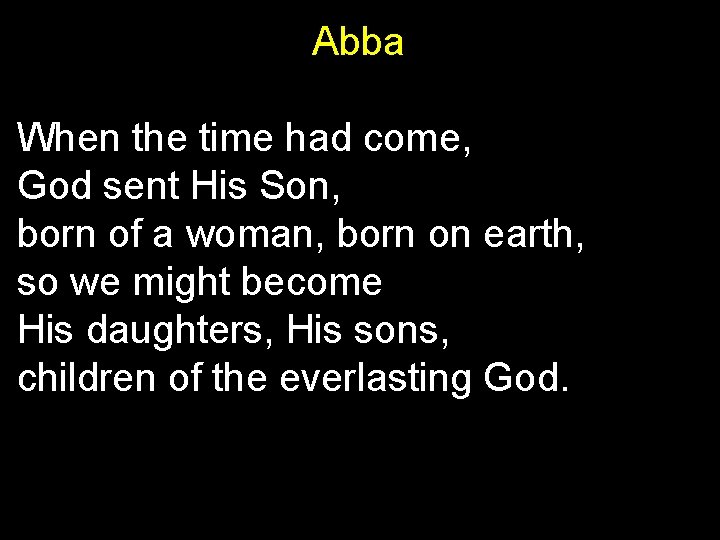 Abba

When the time had come,
God sent His Son,
born of a woman, born on earth,
so we might become
His daughters, His sons,
children of the everlasting God.